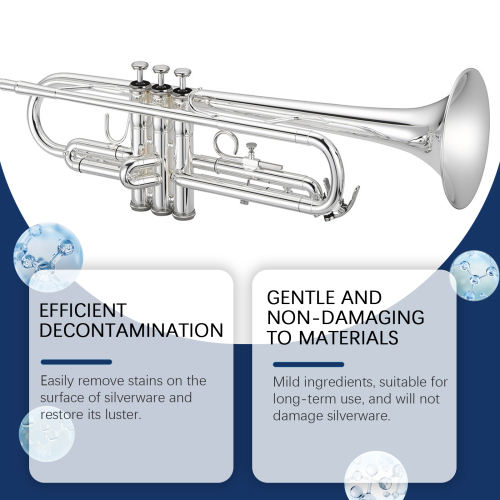 EFFICIENT DECONTAMINATION

Easily remove stains on the surface of silverware and restore its luster.

GENTLE AND NON-DAMAGING TO MATERIALS

Mild ingredients, suitable for long-term use, and will not damage silverware.